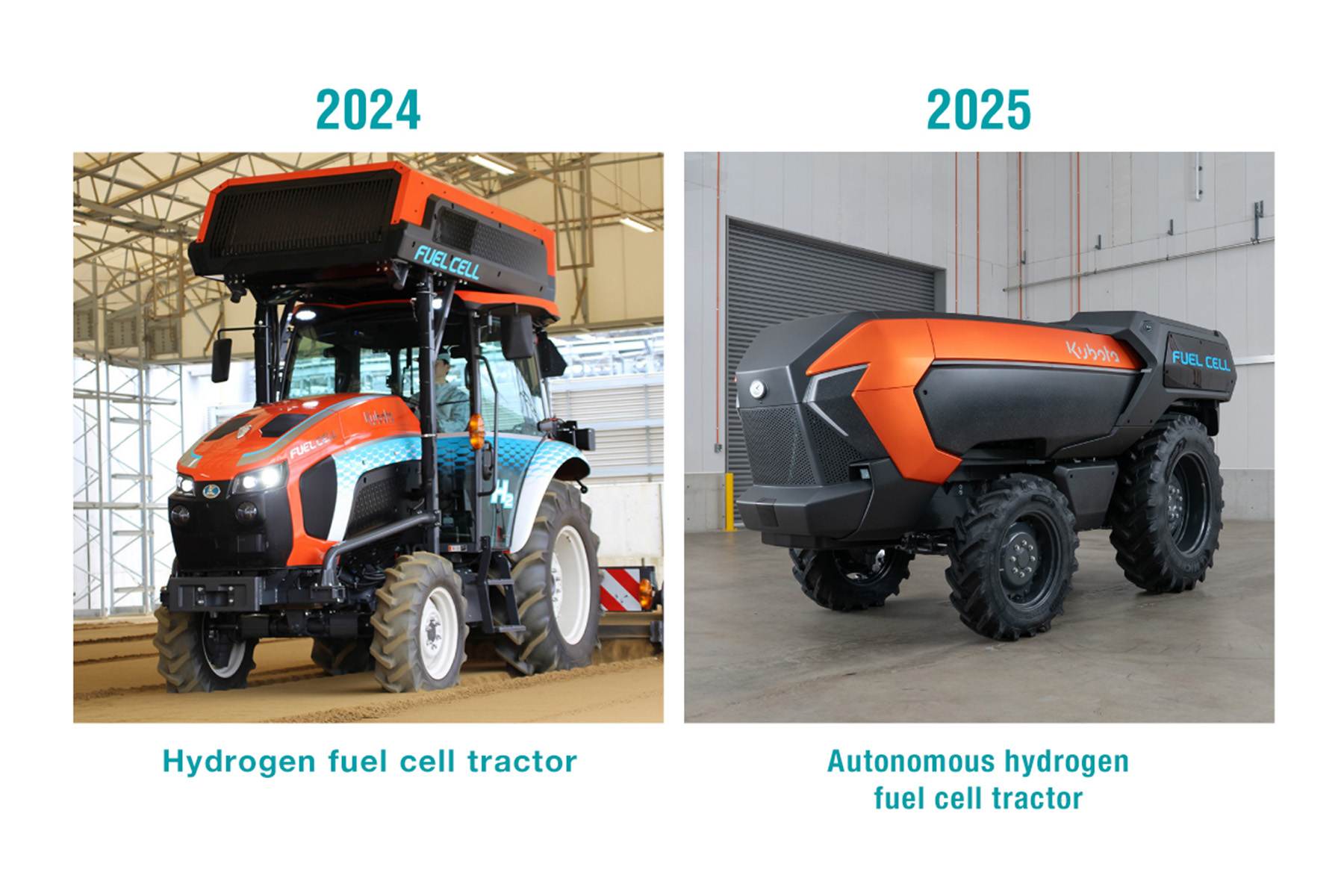 2024

FUEL CELL

Kubota

FUEL CELL

$H_2$

Hydrogen fuel cell tractor

2025

Kubota

FUEL CELL

Autonomous hydrogen fuel cell tractor